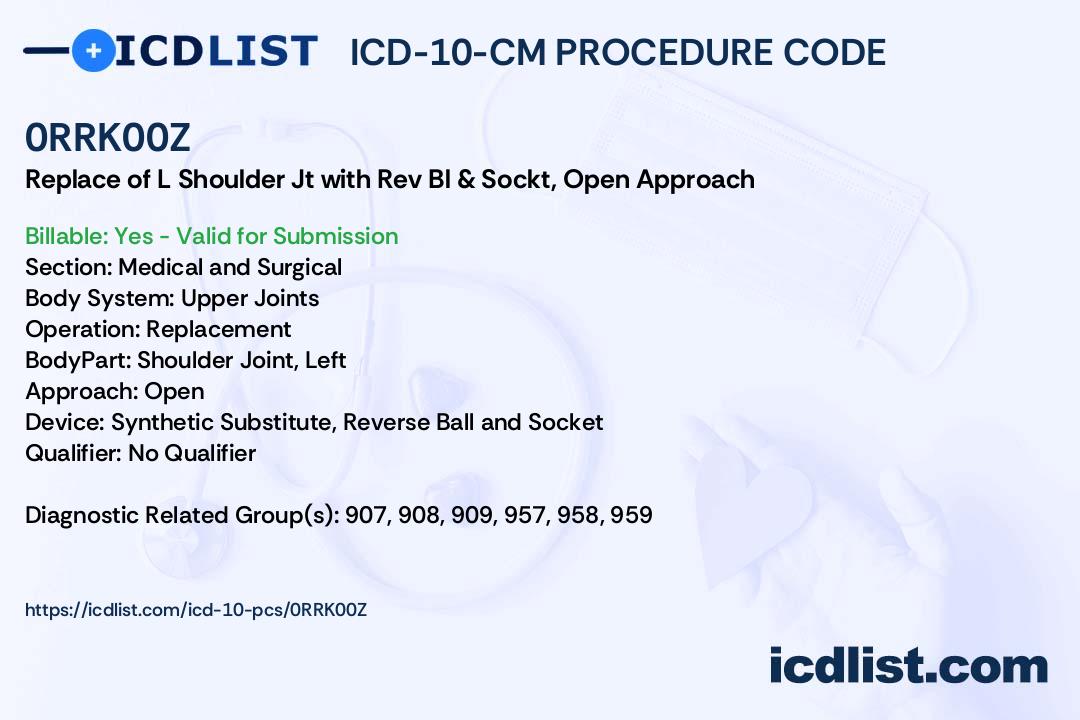 ICDLIST ICD-10-CM PROCEDURE CODE

0RRK00Z

Replace of L Shoulder Jt with Rev Bl & Sockt, Open Approach

Billable: Yes - Valid for Submission
Section: Medical and Surgical
Body System: Upper Joints
Operation: Replacement
BodyPart: Shoulder Joint, Left
Approach: Open
Device: Synthetic Substitute, Reverse Ball and Socket
Qualifier: No Qualifier

Diagnostic Related Group(s): 907, 908, 909, 957, 958, 959

https://icdlist.com/icd-10-pcs/0RRK00Z

icdlist.com